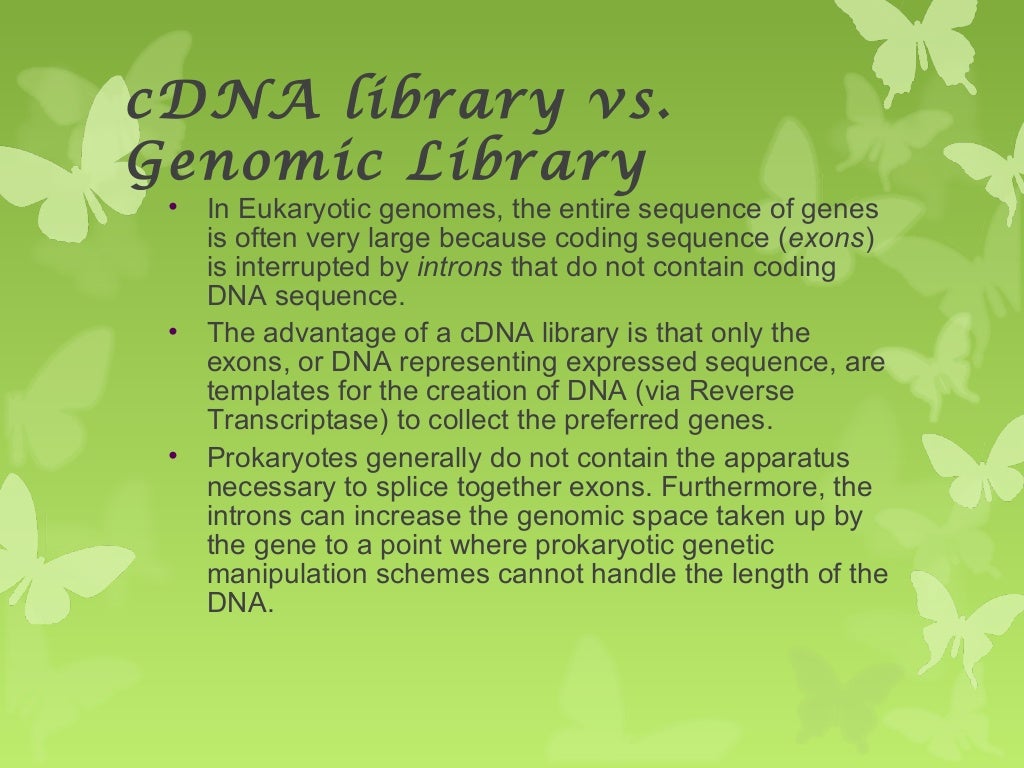 cDNA library vs. Genomic Library

• In Eukaryotic genomes, the entire sequence of genes is often very large because coding sequence (exons) is interrupted by introns that do not contain coding DNA sequence.
• The advantage of a cDNA library is that only the exons, or DNA representing expressed sequence, are templates for the creation of DNA (via Reverse Transcriptase) to collect the preferred genes.
• Prokaryotes generally do not contain the apparatus necessary to splice together exons. Furthermore, the introns can increase the genomic space taken up by the gene to a point where prokaryotic genetic manipulation schemes cannot handle the length of the DNA.